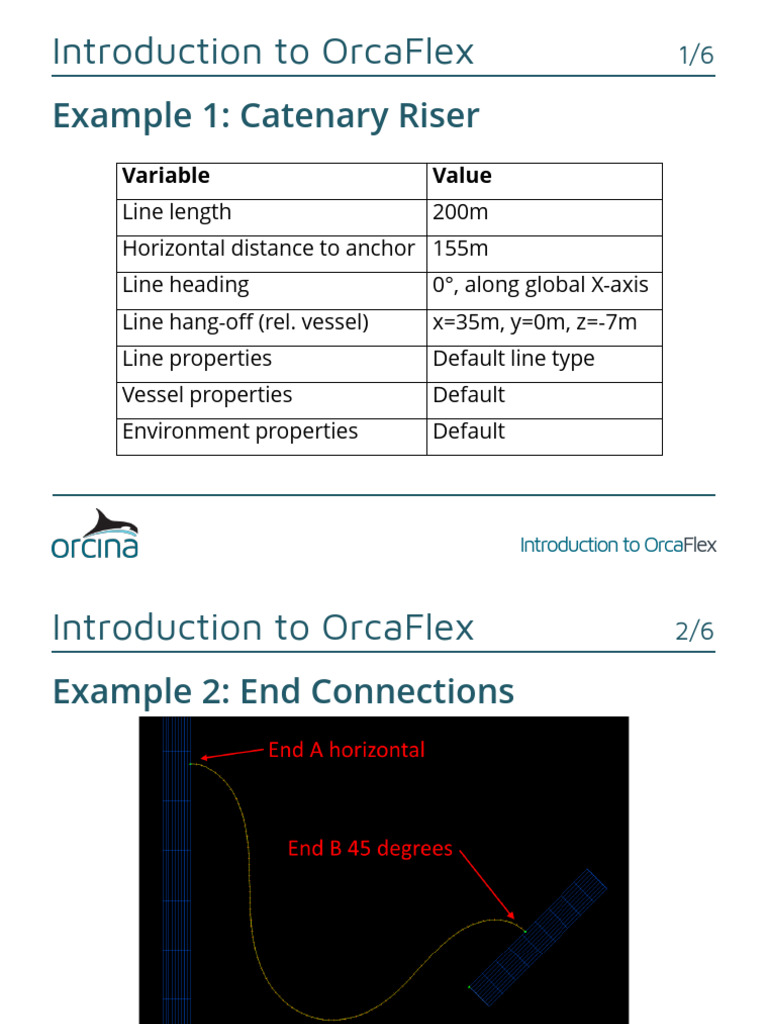 Introduction to OrcaFlex 1/6

Example 1: Catenary Riser

| Variable | Value |
|---|---|
| Line length | 200m |
| Horizontal distance to anchor | 155m |
| Line heading | 0°, along global X-axis |
| Line hang-off (rel. vessel) | x=35m, y=0m, z=-7m |
| Line properties | Default line type |
| Vessel properties | Default |
| Environment properties | Default |

orcina

Introduction to OrcaFlex

Introduction to OrcaFlex 2/6

Example 2: End Connections

End A horizontal

End B 45 degrees